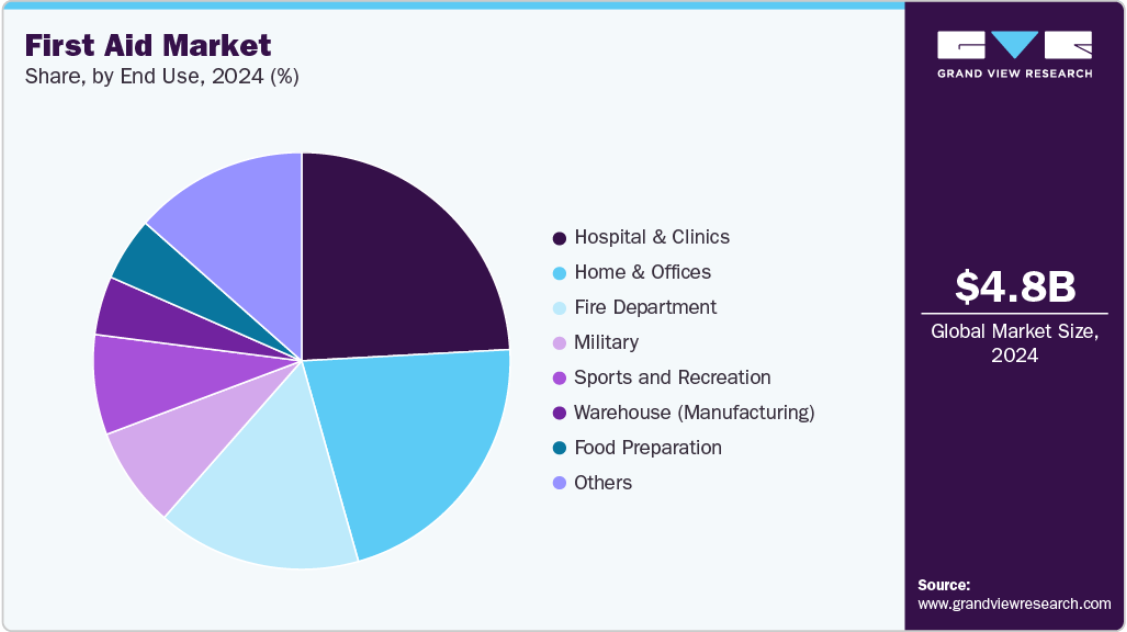 First Aid Market
Share, by End Use, 2024 (%)

Hospital & Clinics
Home & Offices
Fire Department
Military
Sports and Recreation
Warehouse (Manufacturing)
Food Preparation
Others

GRAND VIEW RESEARCH

$4.8B
Global Market Size, 2024

Source:
www.grandviewresearch.com